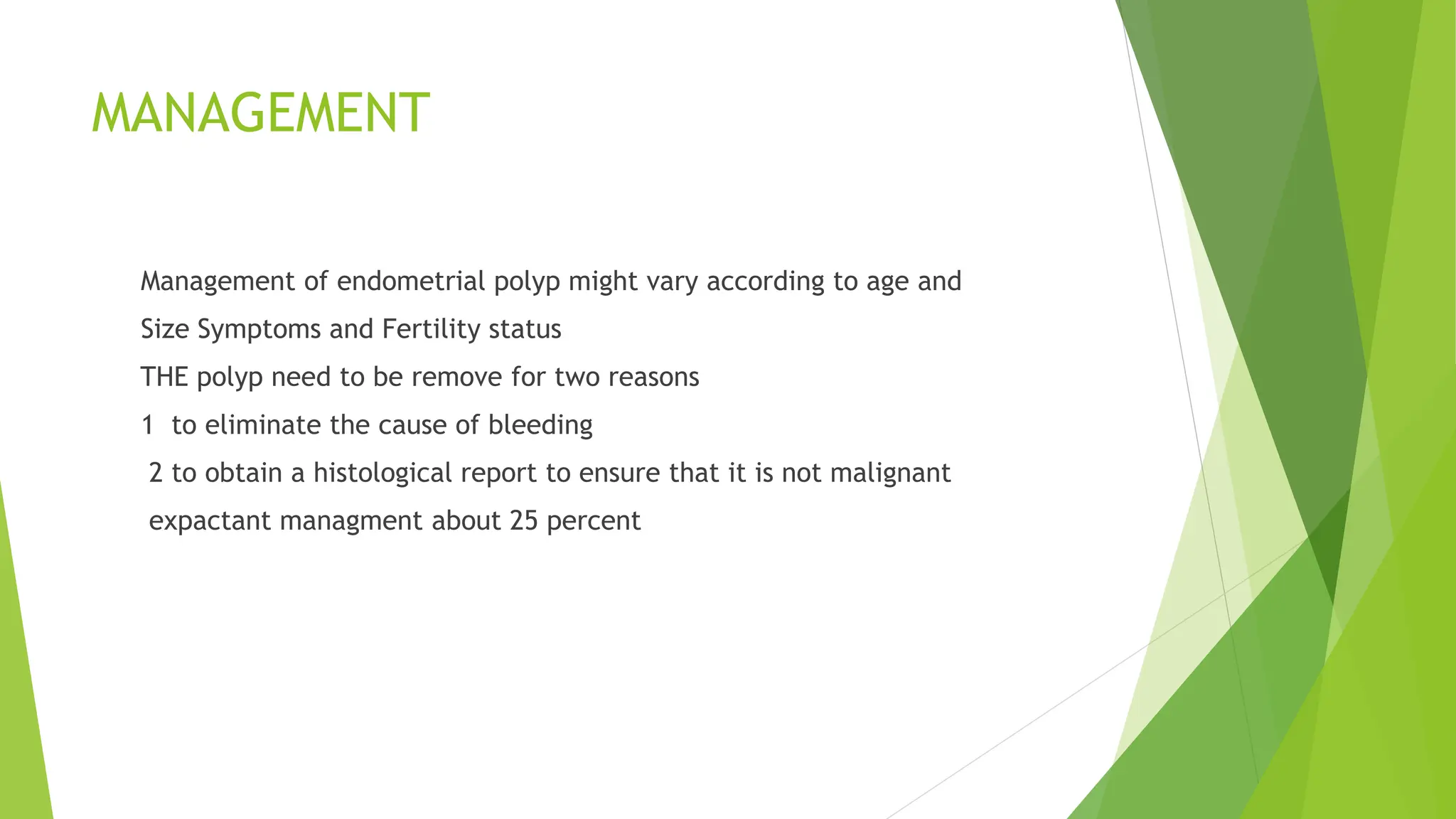 MANAGEMENT

Management of endometrial polyp might vary according to age and Size Symptoms and Fertility status

THE polyp need to be remove for two reasons

1 to eliminate the cause of bleeding

2 to obtain a histological report to ensure that it is not malignant

expactant managment about 25 percent